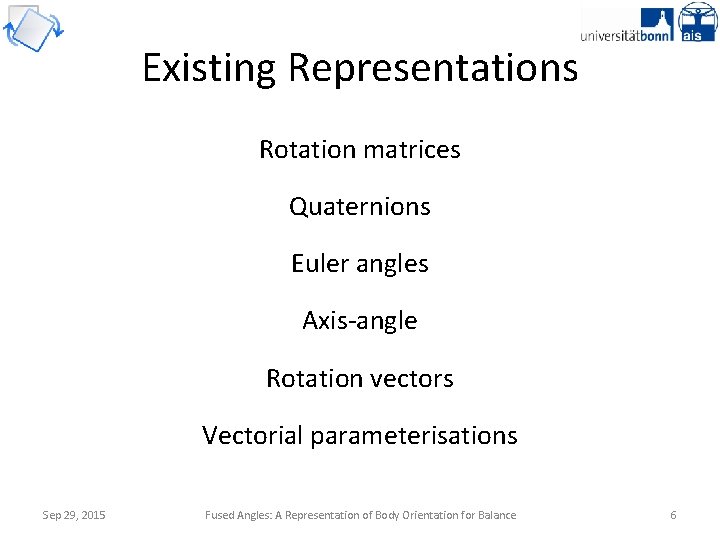 universitätbonn ais

Existing Representations

Rotation matrices

Quaternions

Euler angles

Axis-angle

Rotation vectors

Vectorial parameterisations

Sep 29, 2015 Fused Angles: A Representation of Body Orientation for Balance 6